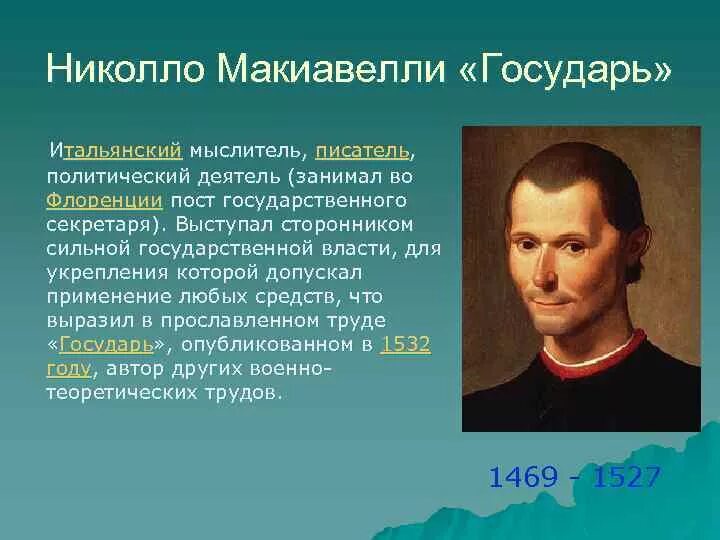 Николло Макиавелли «Государь»

Итальянский мыслитель, писатель, политический деятель (занимал во Флоренции пост государственного секретаря). Выступал сторонником сильной государственной власти, для укрепления которой допускал применение любых средств, что выразил в прославленном труде «Государь», опубликованном в 1532 году, автор других военно-теоретических трудов.

1469 - 1527